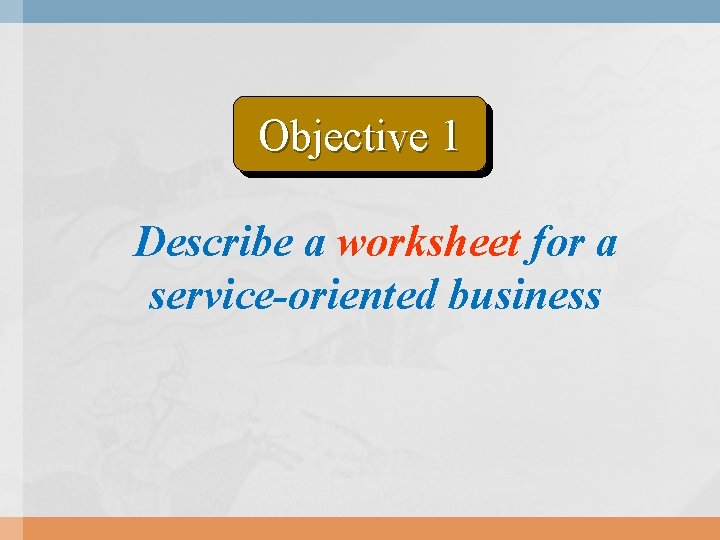 Objective 1

Describe a worksheet for a service-oriented business